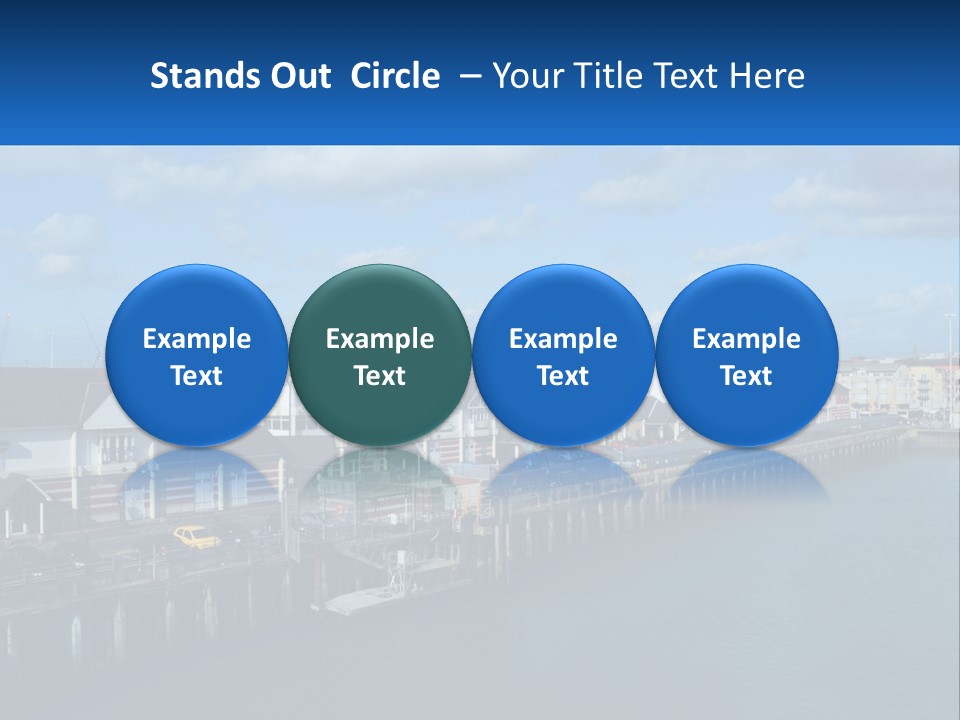 Stands Out Circle – Your Title Text Here

Example Text

Example Text

Example Text

Example Text